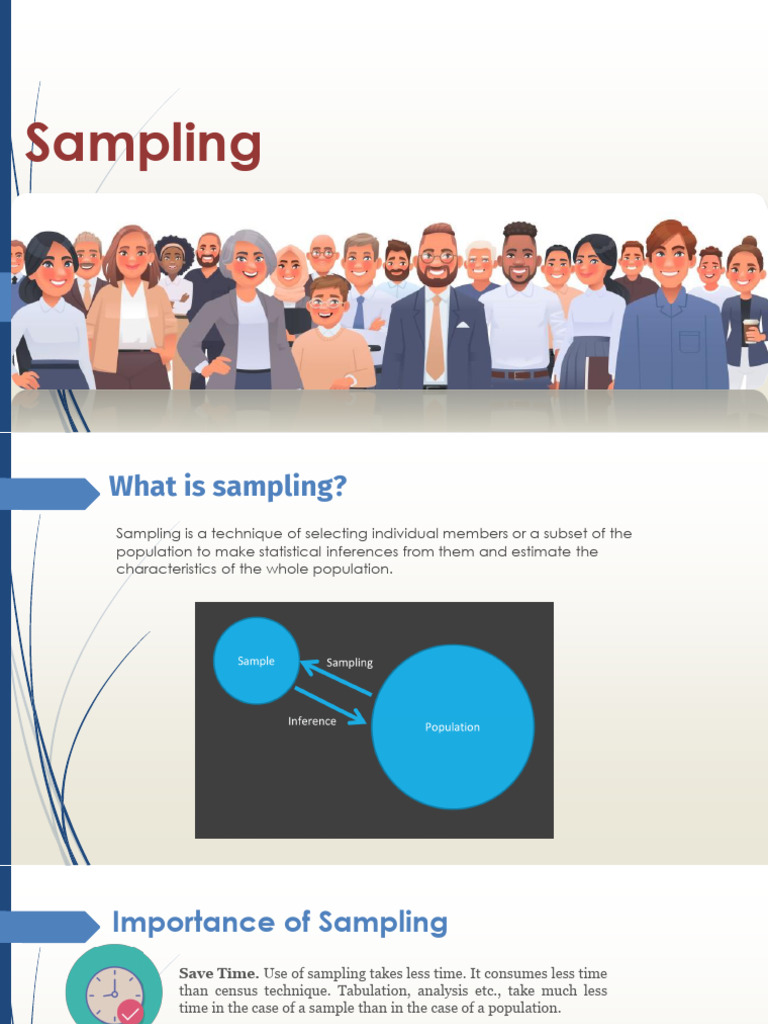 Sampling

What is sampling?

Sampling is a technique of selecting individual members or a subset of the population to make statistical inferences from them and estimate the characteristics of the whole population.

Sample

Sampling

Inference

Population

Importance of Sampling

Save Time. Use of sampling takes less time. It consumes less time than census technique. Tabulation, analysis etc., take much less time in the case of a sample than in the case of a population.